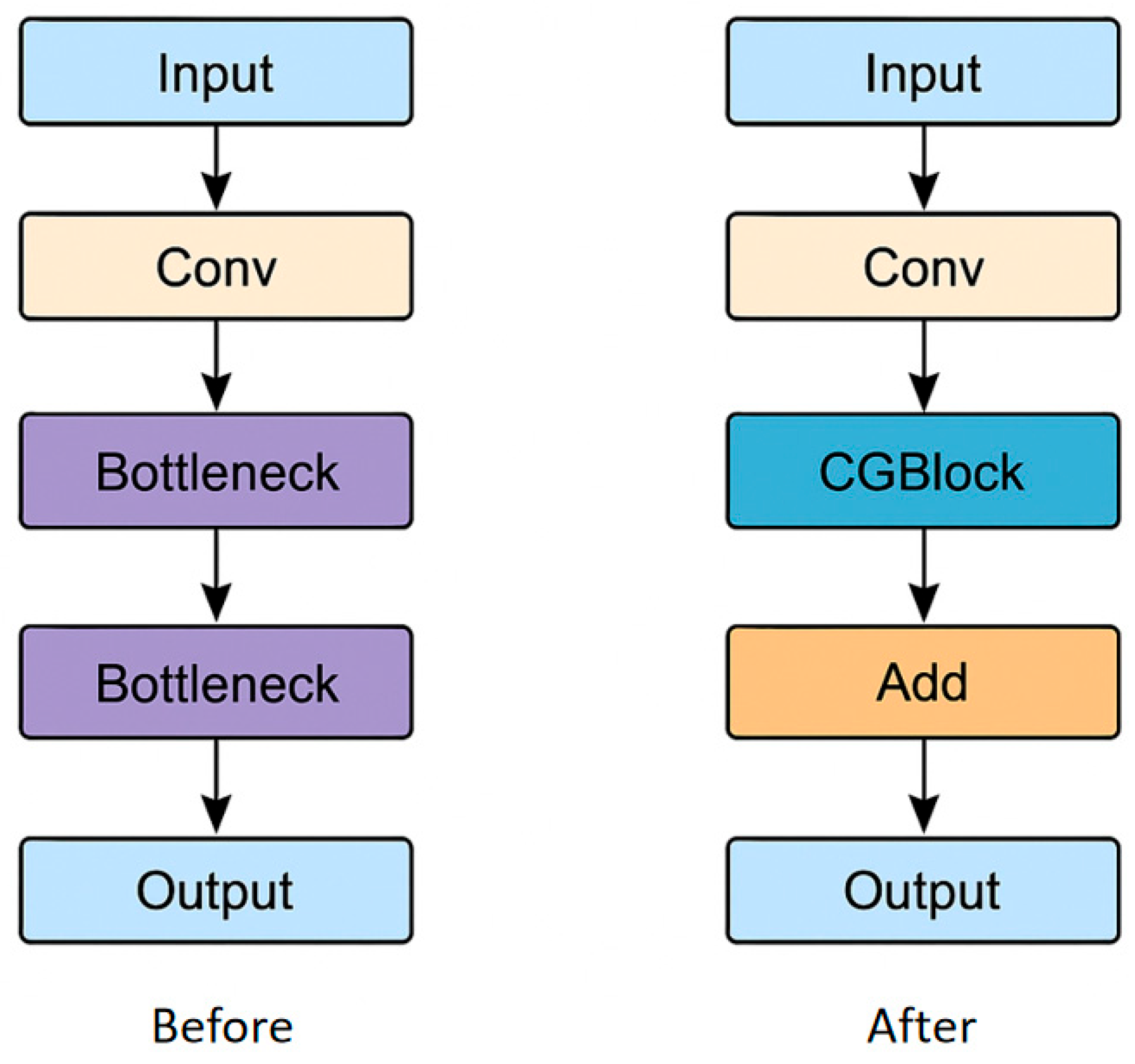 Input

Conv

Bottleneck

Bottleneck

Output

Before

Input

Conv

CGBlock

Add

Output

After